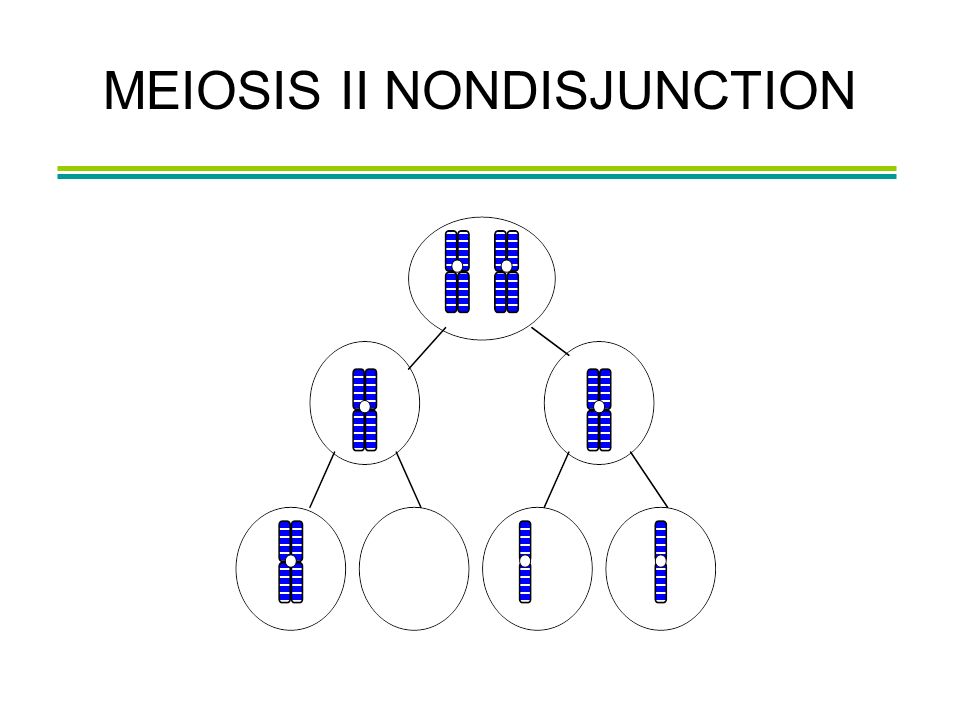 MEIOSIS II NONDISJUNCTION